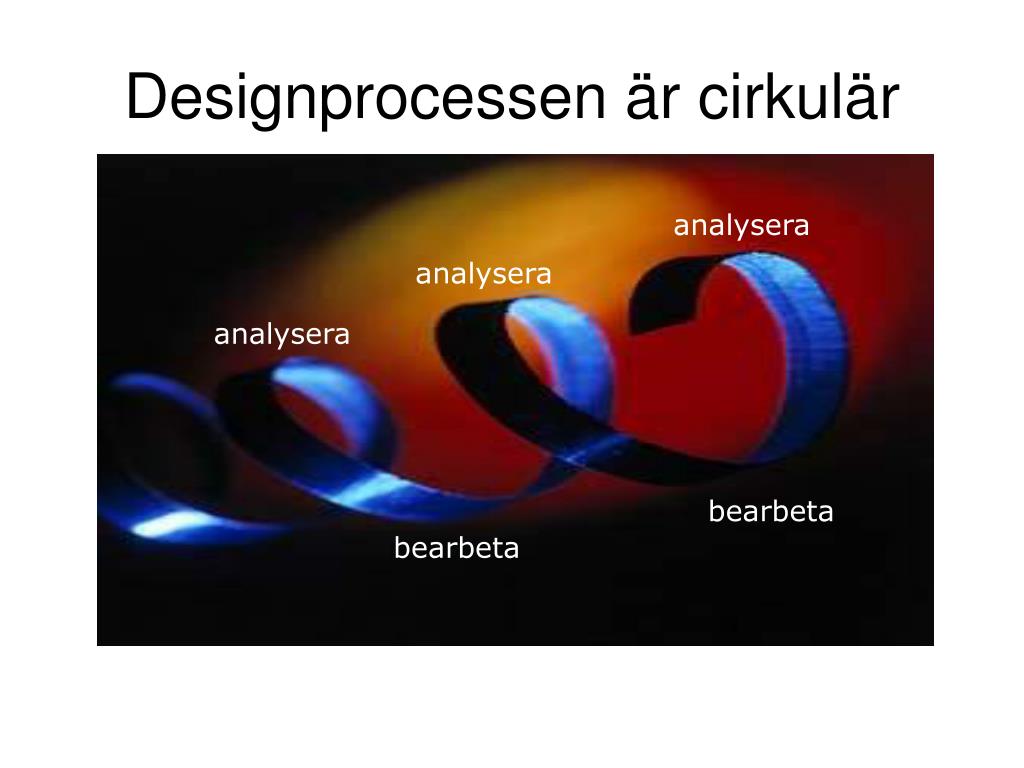 Designprocessen är cirkulär

analysera

analysera

analysera

bearbeta

bearbeta